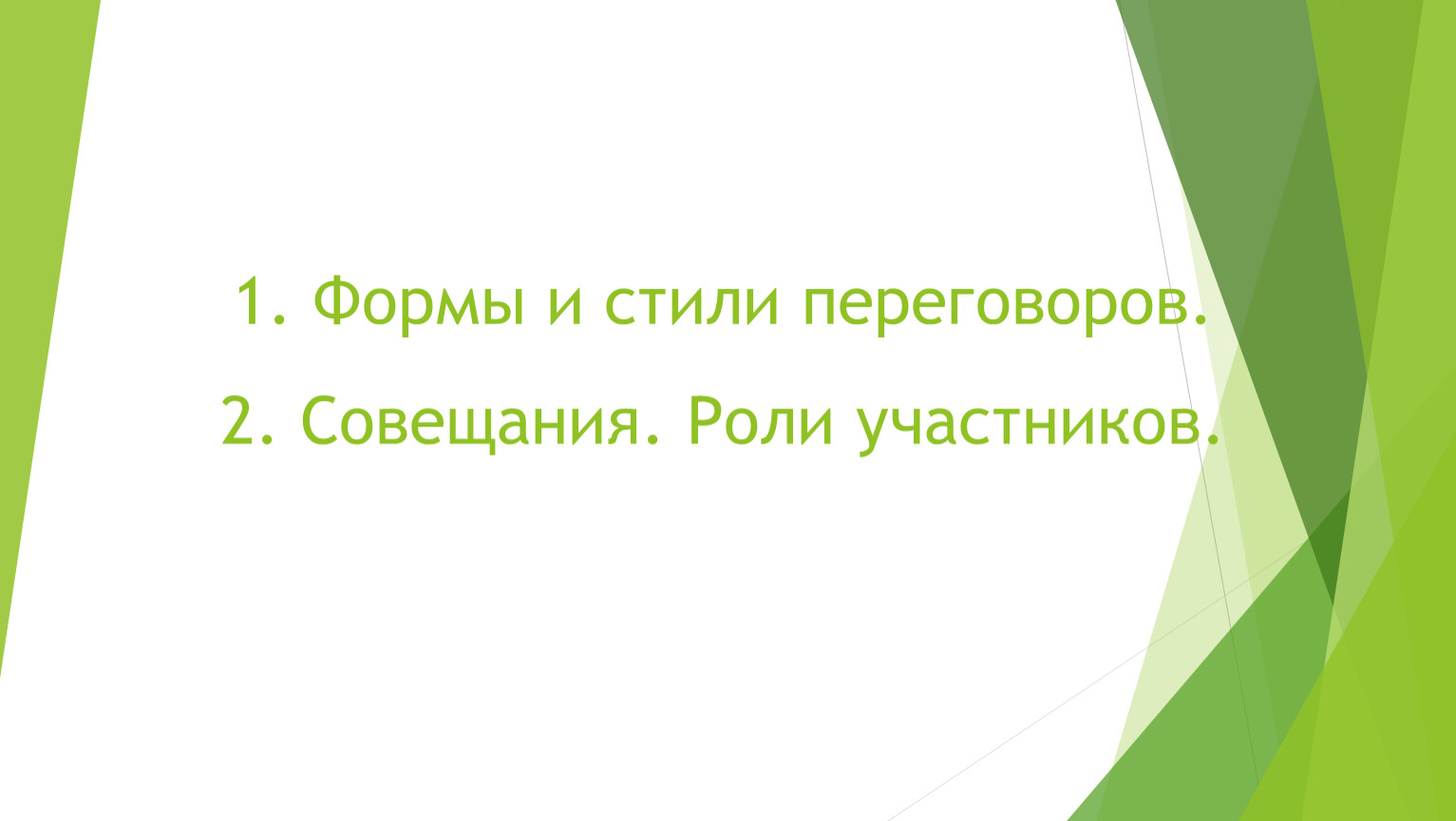 1. Формы и стили переговоров.

2. Совещания. Роли участников.